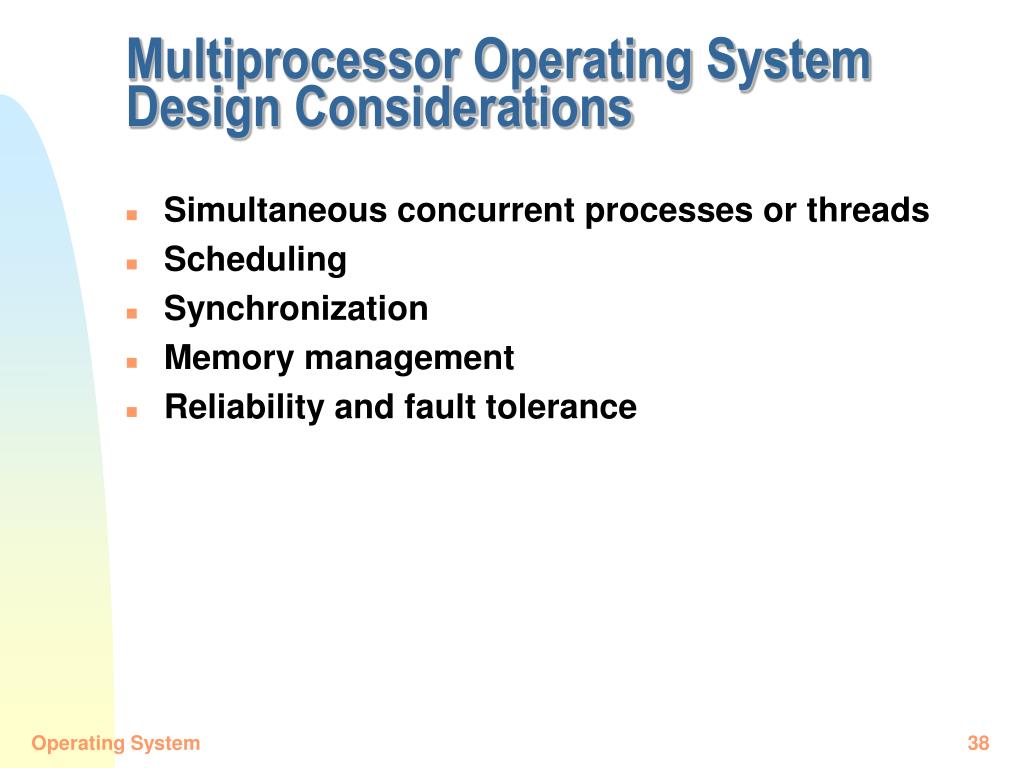 Multiprocessor Operating System Design Considerations

- Simultaneous concurrent processes or threads
- Scheduling
- Synchronization
- Memory management
- Reliability and fault tolerance

Operating System

38